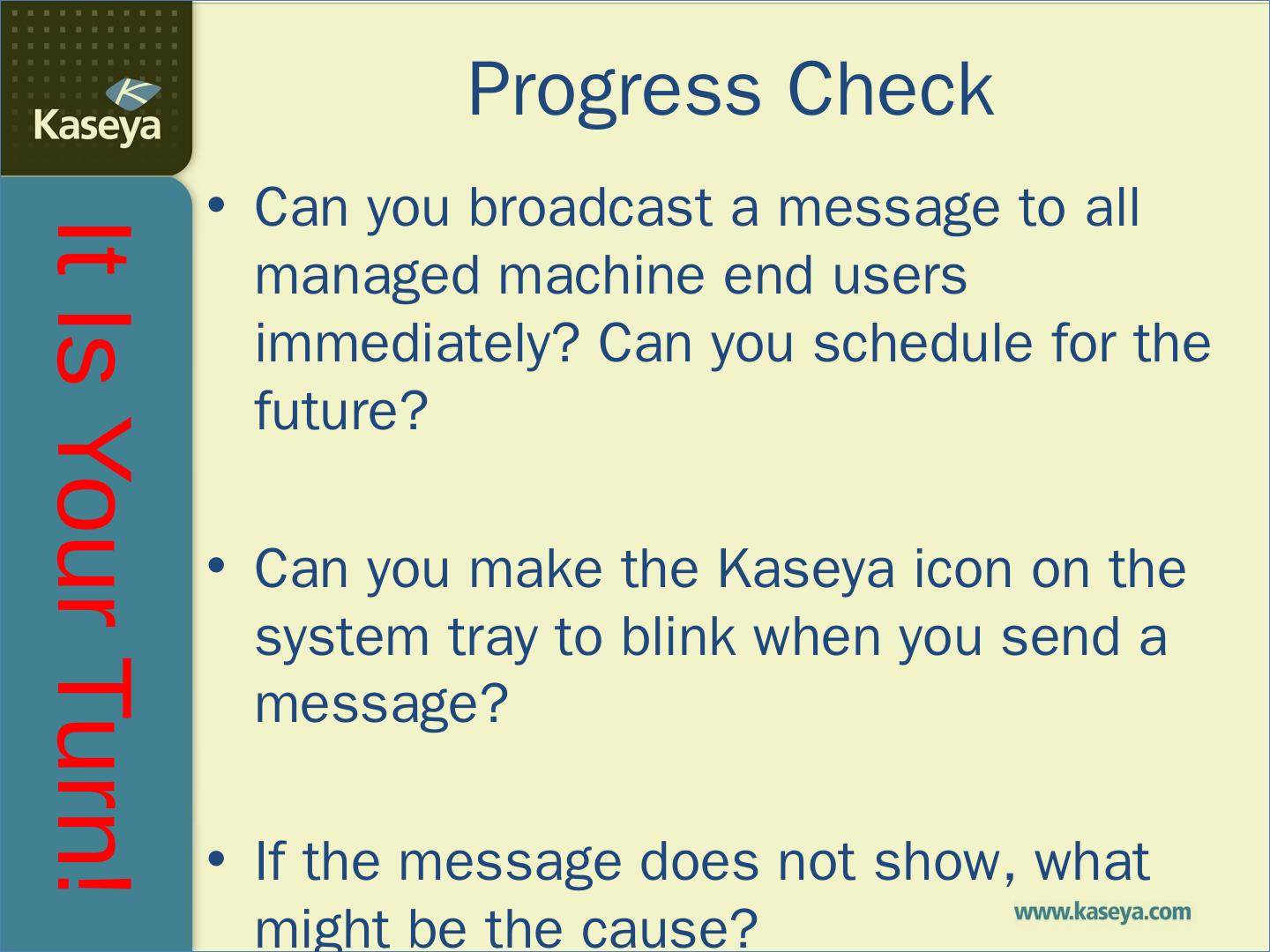 Kaseya

It Is Your Turn!

Progress Check

• Can you broadcast a message to all managed machine end users immediately? Can you schedule for the future?

• Can you make the Kaseya icon on the system tray to blink when you send a message?

• If the message does not show, what might be the cause?

www.kaseya.com